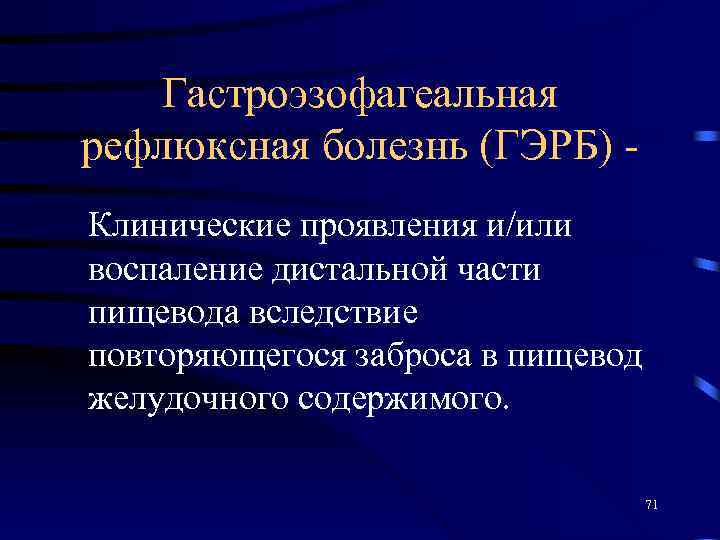 Гастроэзофагеальная рефлюксная болезнь (ГЭРБ) -

Клинические проявления и/или воспаление дистальной части пищевода вследствие повторяющегося заброса в пищевод желудочного содержимого.

71